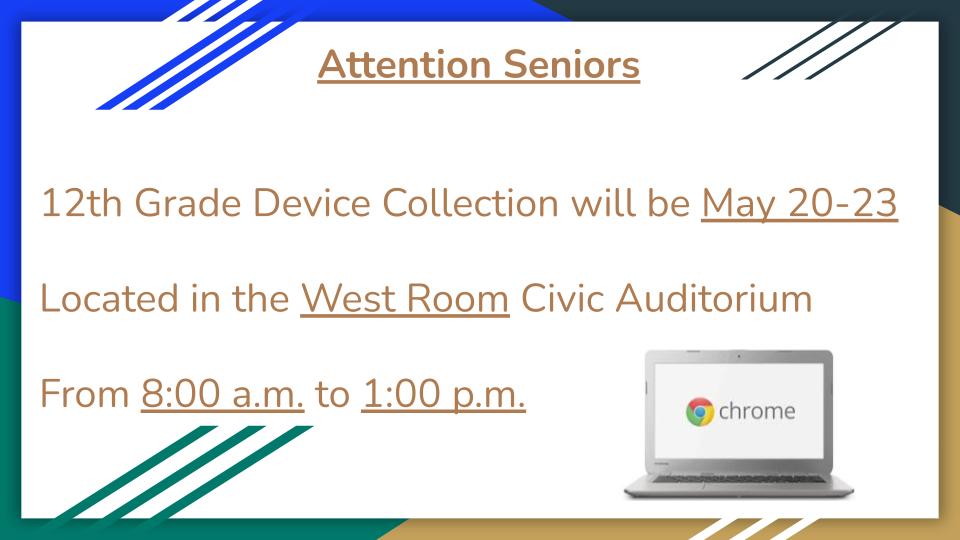 Attention Seniors

12th Grade Device Collection will be May 20-23

Located in the West Room Civic Auditorium

From 8:00 a.m. to 1:00 p.m.

chrome